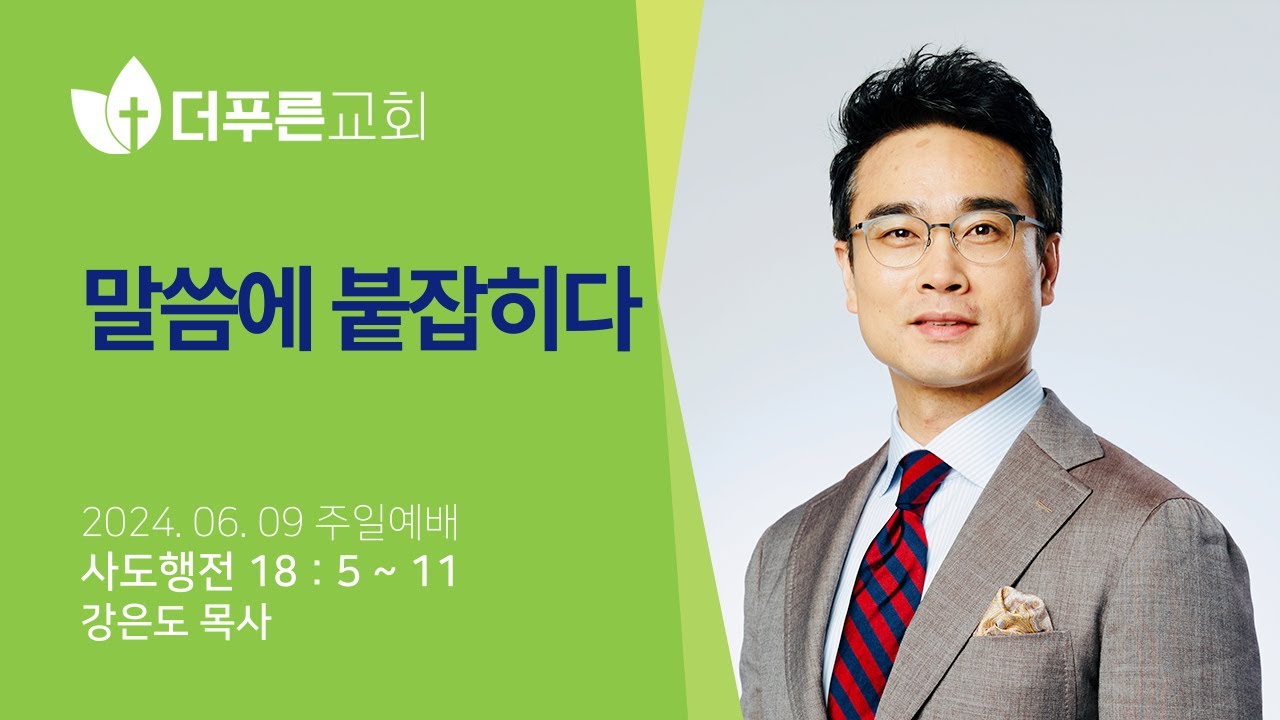 더푸른교회

말씀에 붙잡히다

2024. 06. 09 주일예배
사도행전 18 : 5 ~ 11
강은도 목사